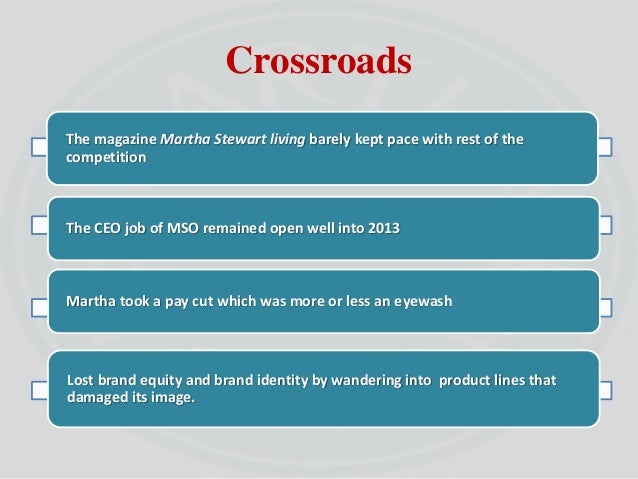 Crossroads

The magazine Martha Stewart living barely kept pace with rest of the competition

The CEO job of MSO remained open well into 2013

Martha took a pay cut which was more or less an eyewash

Lost brand equity and brand identity by wandering into product lines that damaged its image.